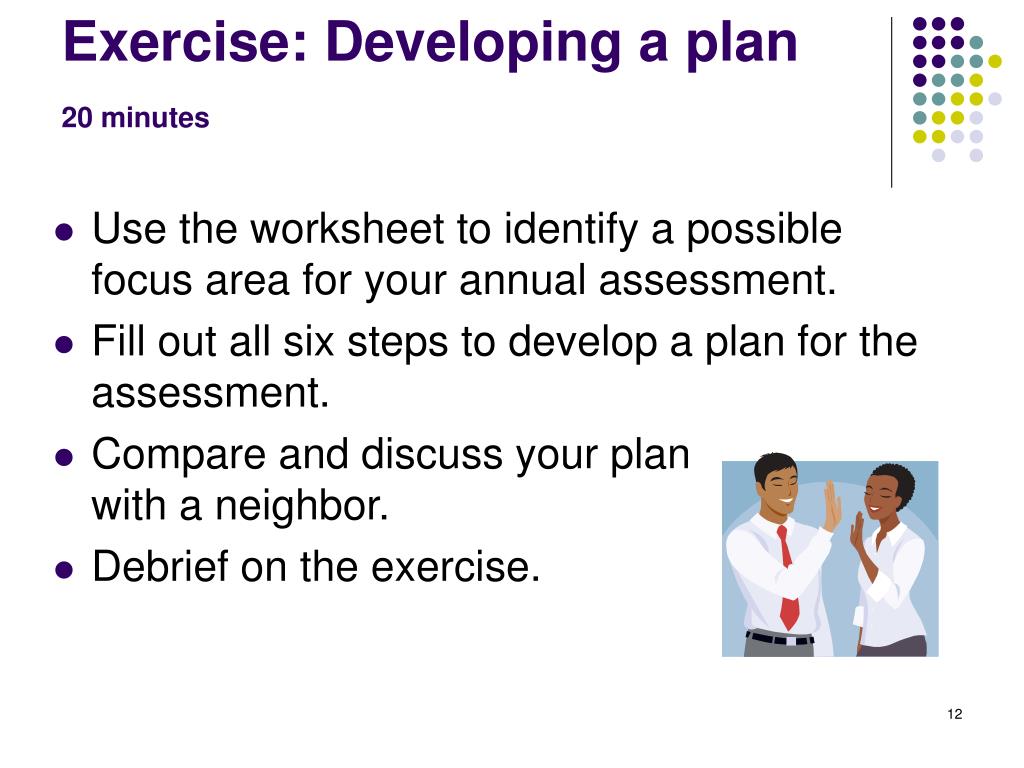 Exercise: Developing a plan

20 minutes

- Use the worksheet to identify a possible focus area for your annual assessment.
- Fill out all six steps to develop a plan for the assessment.
- Compare and discuss your plan with a neighbor.
- Debrief on the exercise.

12